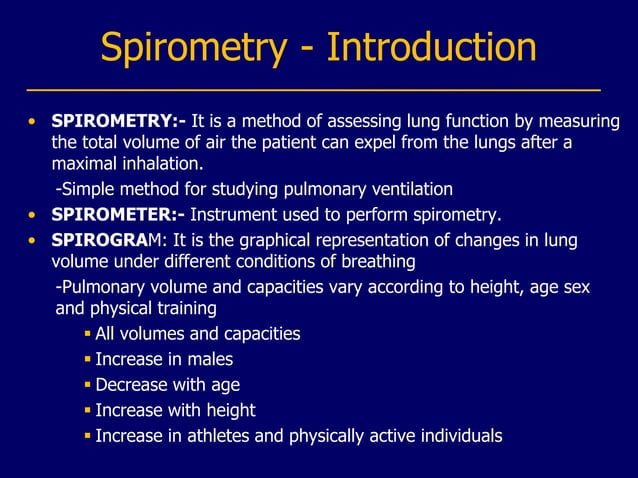 Spirometry - Introduction

• SPIROMETRY:- It is a method of assessing lung function by measuring the total volume of air the patient can expel from the lungs after a maximal inhalation.

-Simple method for studying pulmonary ventilation

• SPIROMETER:- Instrument used to perform spirometry.

• SPIROGRAM: It is the graphical representation of changes in lung volume under different conditions of breathing

-Pulmonary volume and capacities vary according to height, age sex and physical training

▪ All volumes and capacities
▪ Increase in males
▪ Decrease with age
▪ Increase with height
▪ Increase in athletes and physically active individuals